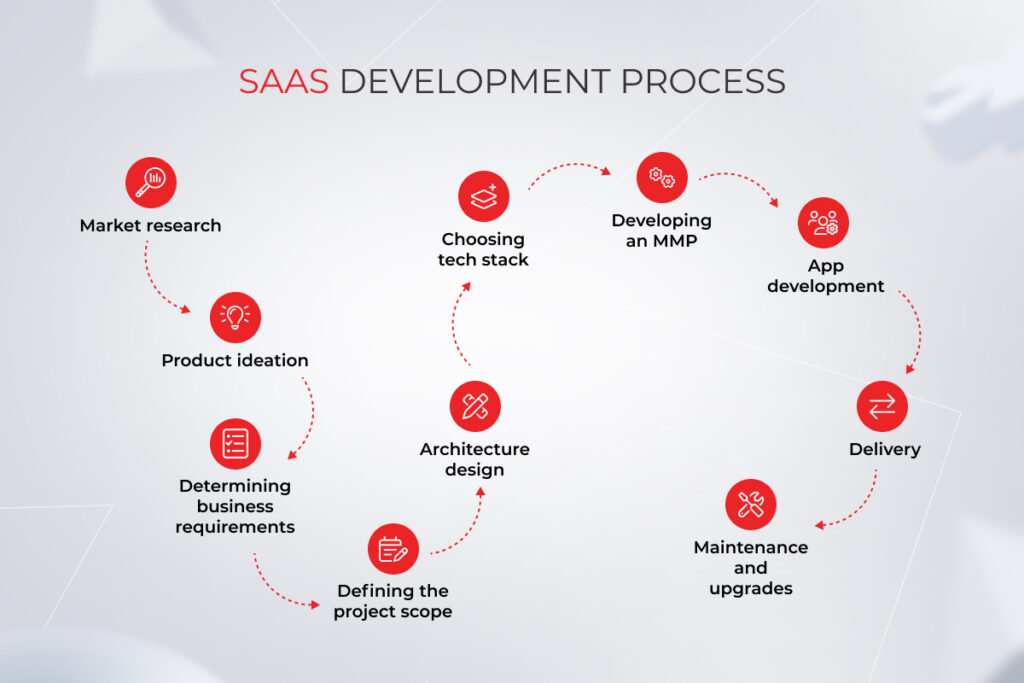 SAAS DEVELOPMENT PROCESS

Market research

Product ideation

Determining business requirements

Defining the project scope

Architecture design

Choosing tech stack

Developing an MMP

App development

Delivery

Maintenance and upgrades